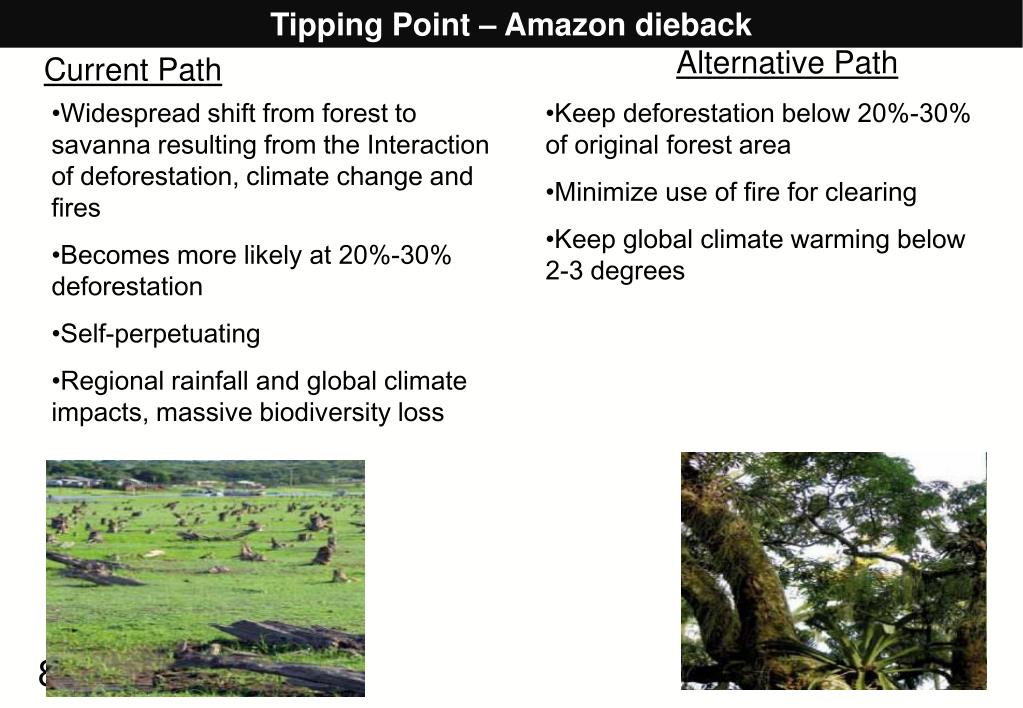 Tipping Point – Amazon dieback

Current Path

•Widespread shift from forest to savanna resulting from the Interaction of deforestation, climate change and fires

•Becomes more likely at 20%-30% deforestation

•Self-perpetuating

•Regional rainfall and global climate impacts, massive biodiversity loss

Alternative Path

•Keep deforestation below 20%-30% of original forest area

•Minimize use of fire for clearing

•Keep global climate warming below 2-3 degrees

8